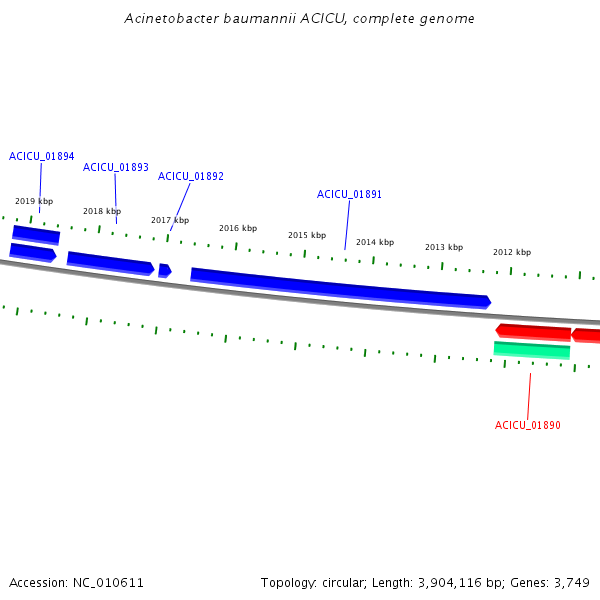 Acinetobacter baumannii ACICU, complete genome

ACICU_01894
ACICU_01893
ACICU_01892
ACICU_01891

2019 kbp
2018 kbp
2017 kbp
2016 kbp
2015 kbp
2014 kbp
2013 kbp
2012 kbp

ACICU_01890

Accession: NC_010611

Topology: circular; Length: 3,904,116 bp; Genes: 3,749